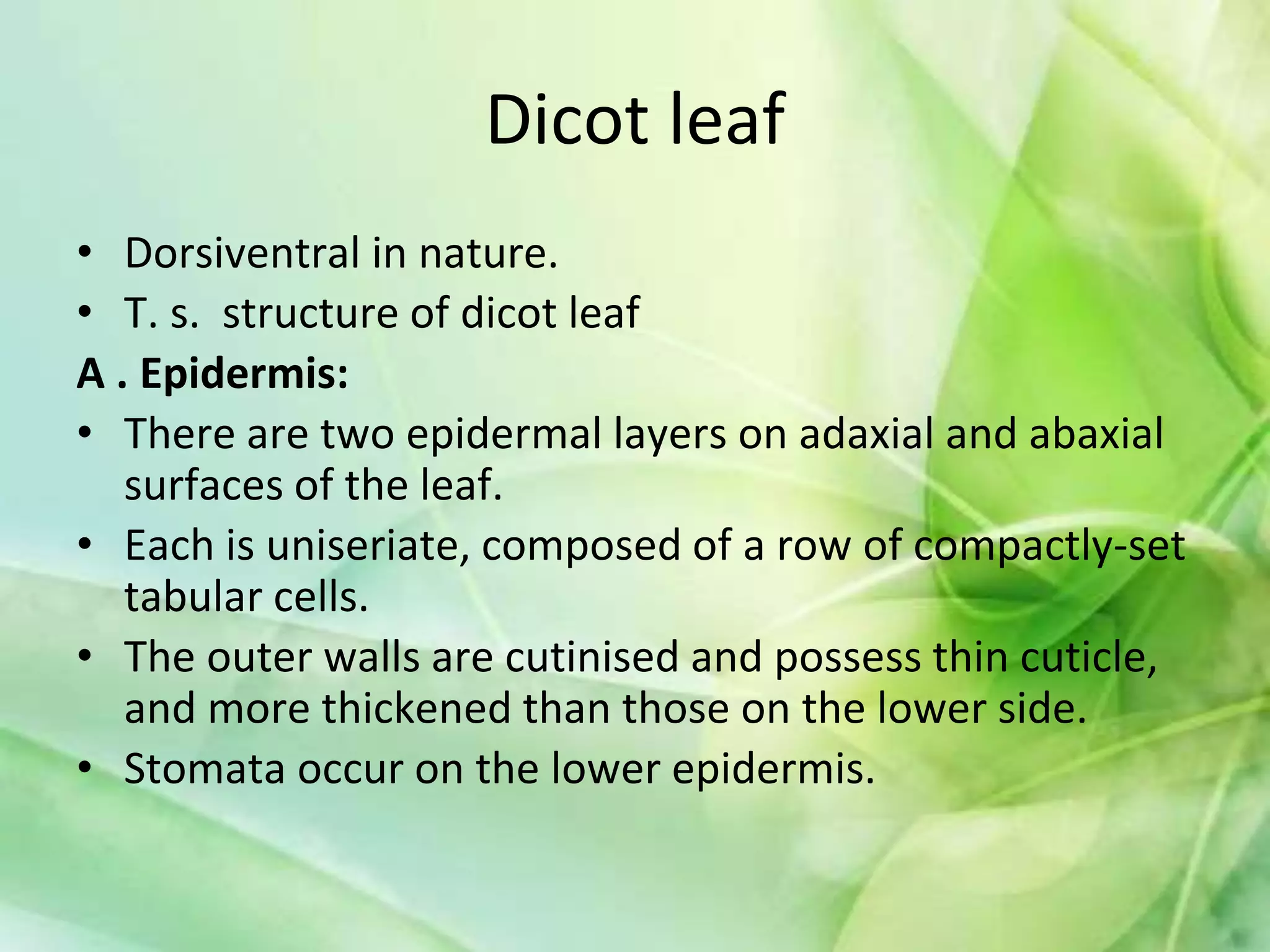 Dicot leaf

• Dorsiventral in nature.
• T. s. structure of dicot leaf

A . Epidermis:

• There are two epidermal layers on adaxial and abaxial surfaces of the leaf.
• Each is uniseriate, composed of a row of compactly-set tabular cells.
• The outer walls are cutinised and possess thin cuticle, and more thickened than those on the lower side.
• Stomata occur on the lower epidermis.